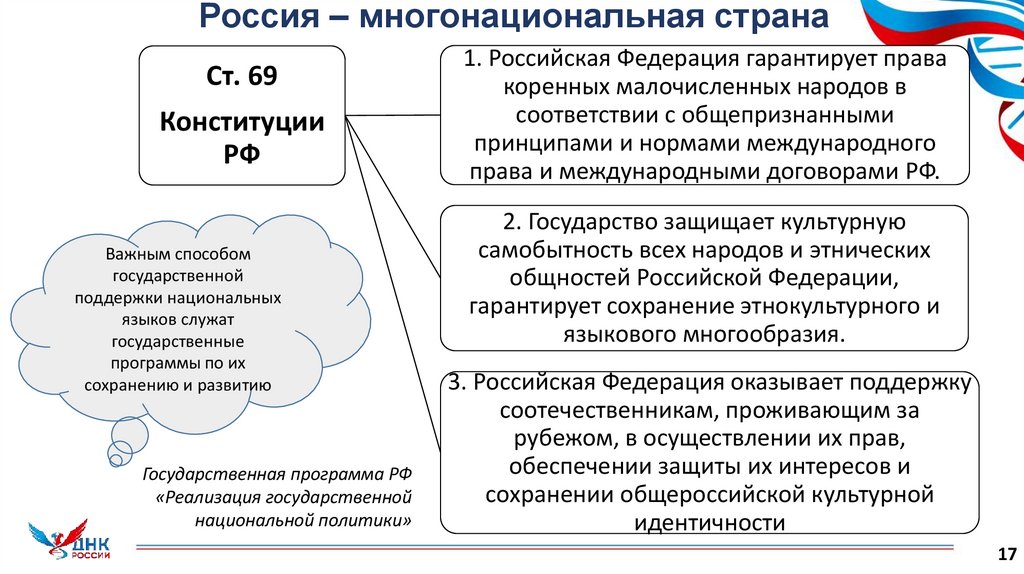 Россия – многонациональная страна

Ст. 69

Конституции РФ

1. Российская Федерация гарантирует права коренных малочисленных народов в соответствии с общепризнанными принципами и нормами международного права и международными договорами РФ.

2. Государство защищает культурную самобытность всех народов и этнических общностей Российской Федерации, гарантирует сохранение этнокультурного и языкового многообразия.

3. Российская Федерация оказывает поддержку соотечественникам, проживающим за рубежом, в осуществлении их прав, обеспечении защиты их интересов и сохранении общероссийской культурной идентичности

Важным способом государственной поддержки национальных языков служат государственные программы по их сохранению и развитию

Государственная программа РФ «Реализация государственной национальной политики»

ДНК РОССИИ

17